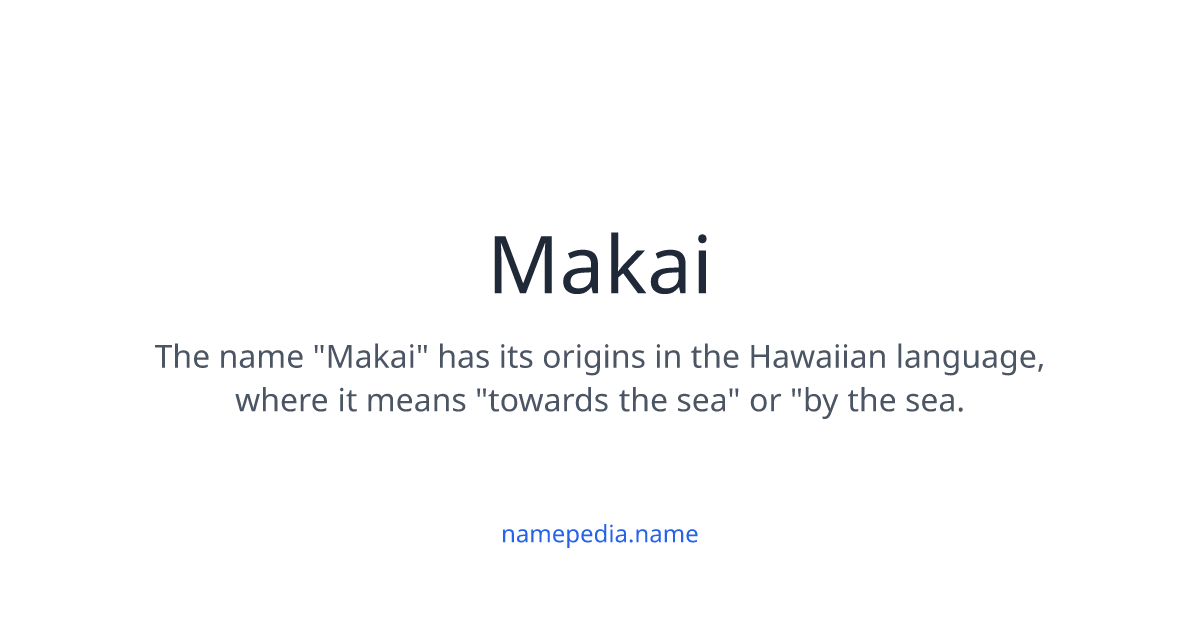 Makai

The name "Makai" has its origins in the Hawaiian language, where it means "towards the sea" or "by the sea.

namepedia.name